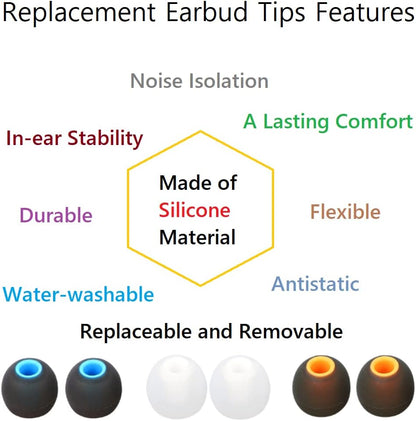 Replacement Earbud Tips Features

Noise Isolation

A Lasting Comfort

In-ear Stability

Made of Silicone Material

Durable

Flexible

Antistatic

Water-washable

Replaceable and Removable